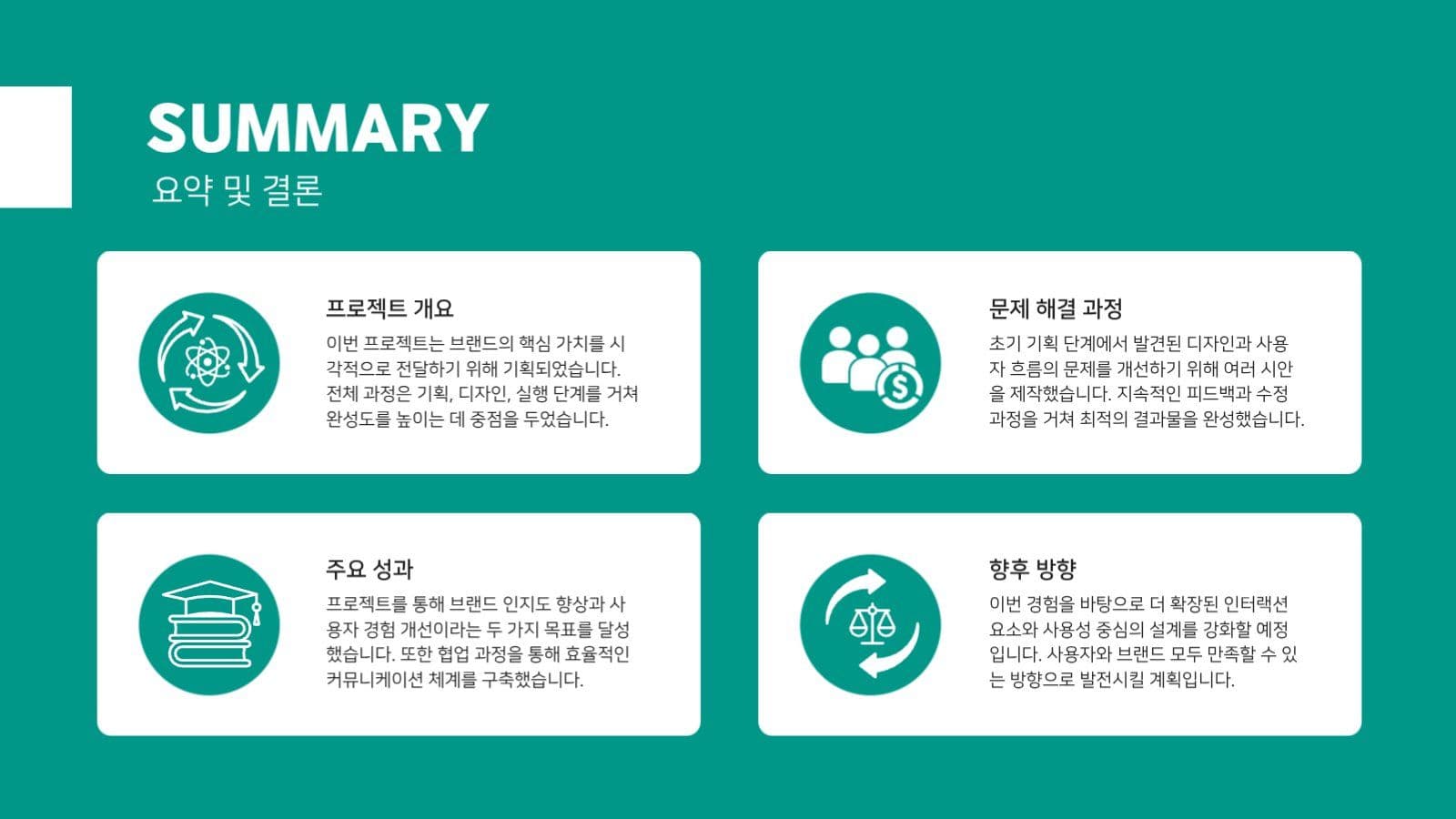 SUMMARY
요약 및 결론

프로젝트 개요
이번 프로젝트는 브랜드의 핵심 가치를 시각적으로 전달하기 위해 기획되었습니다. 전체 과정은 기획, 디자인, 실행 단계를 거쳐 완성도를 높이는 데 중점을 두었습니다.

문제 해결 과정
초기 기획 단계에서 발견된 디자인과 사용자 흐름의 문제를 개선하기 위해 여러 시안을 제작했습니다. 지속적인 피드백과 수정 과정을 거쳐 최적의 결과물을 완성했습니다.

주요 성과
프로젝트를 통해 브랜드 인지도 향상과 사용자 경험 개선이라는 두 가지 목표를 달성했습니다. 또한 협업 과정을 통해 효율적인 커뮤니케이션 체계를 구축했습니다.

향후 방향
이번 경험을 바탕으로 더 확장된 인터랙션 요소와 사용성 중심의 설계를 강화할 예정입니다. 사용자와 브랜드 모두 만족할 수 있는 방향으로 발전시킬 계획입니다.